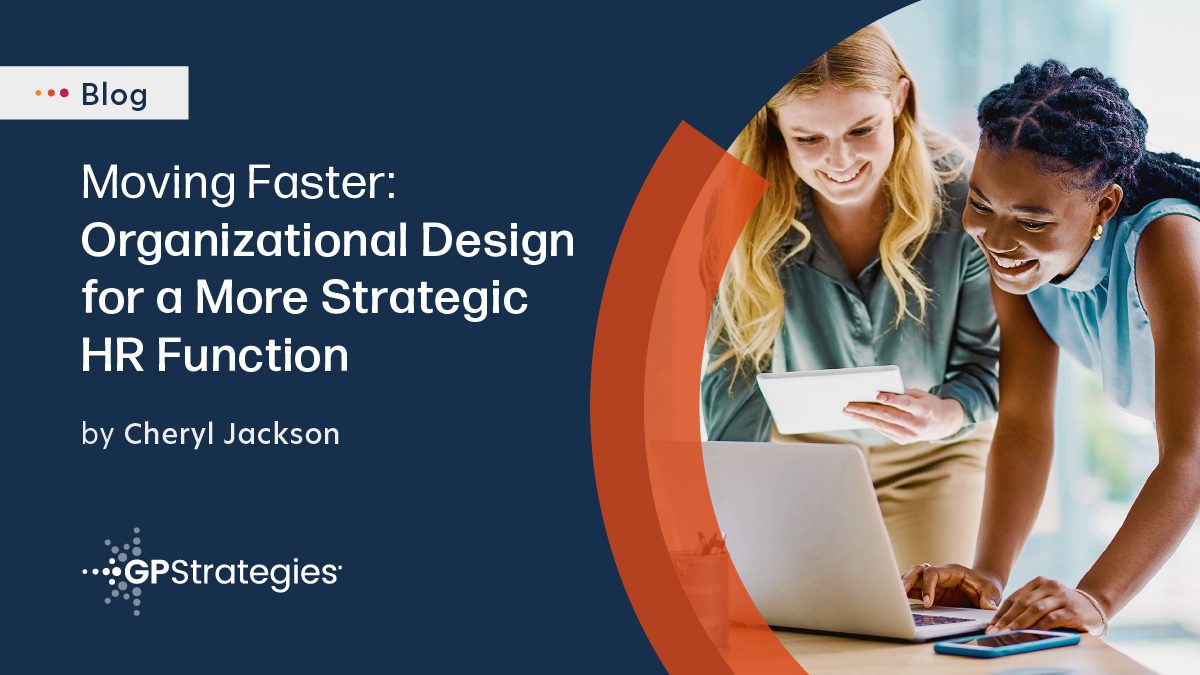 Blog

Moving Faster: Organizational Design for a More Strategic HR Function

by Cheryl Jackson

GPStrategies